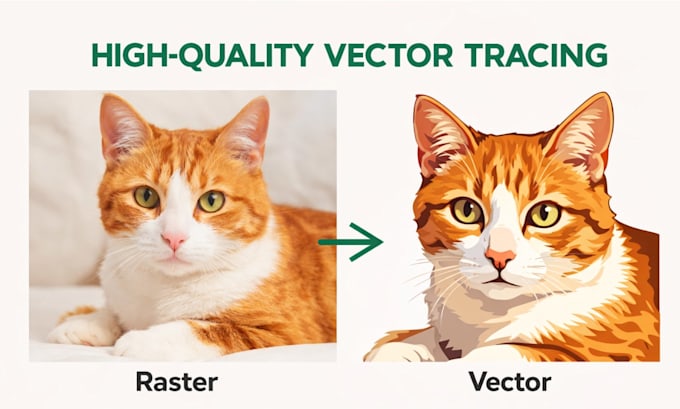 HIGH-QUALITY VECTOR TRACING

Raster

Vector